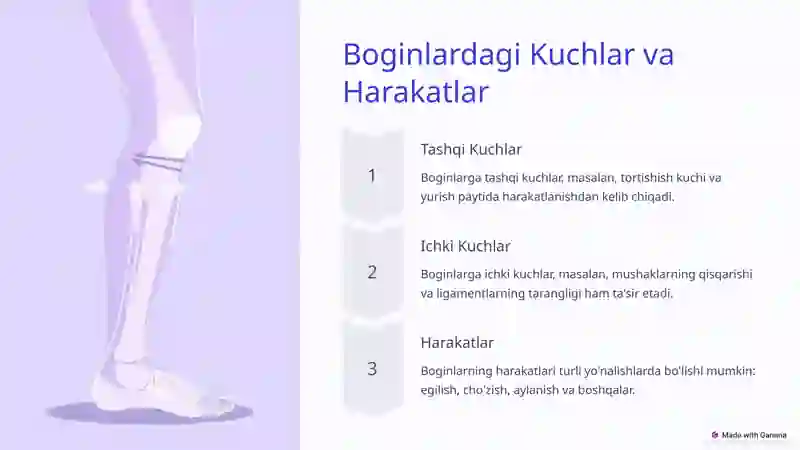 Boginlardagi Kuchlar va Harakatlar

1

Tashqi Kuchlar

Boginlarga tashqi kuchlar, masalan, tortishish kuchi va yurish paytida harakatlanishdan kelib chiqadi.

2

Ichki Kuchlar

Boginlarga ichki kuchlar, masalan, mushaklarning qisqarishi va ligamentlarning tarangligi ham ta'sir etadi.

3

Harakatlar

Boginlarning harakatlari turli yo'nalishlarda bo'lishi mumkin: egilish, cho'zish, aylanish va boshqalar.

Made with Gamma